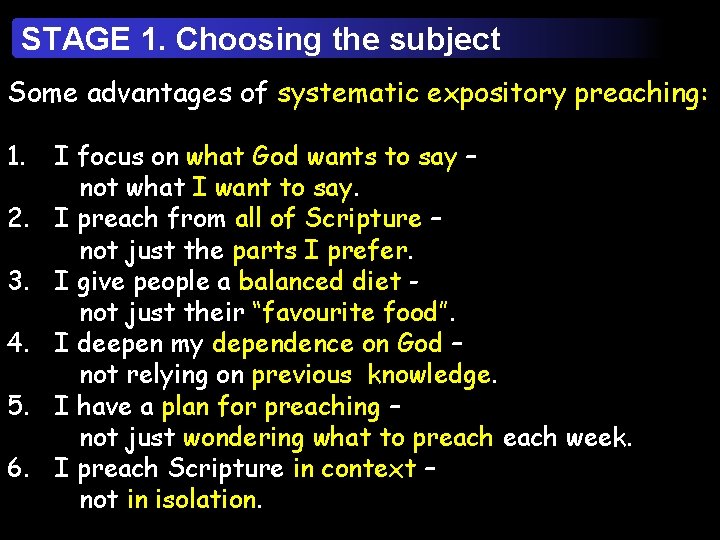 STAGE 1. Choosing the subject

Some advantages of systematic expository preaching:

1. I focus on what God wants to say – not what I want to say.
2. I preach from all of Scripture – not just the parts I prefer.
3. I give people a balanced diet - not just their "favourite food".
4. I deepen my dependence on God – not relying on previous knowledge.
5. I have a plan for preaching – not just wondering what to preach each week.
6. I preach Scripture in context – not in isolation.